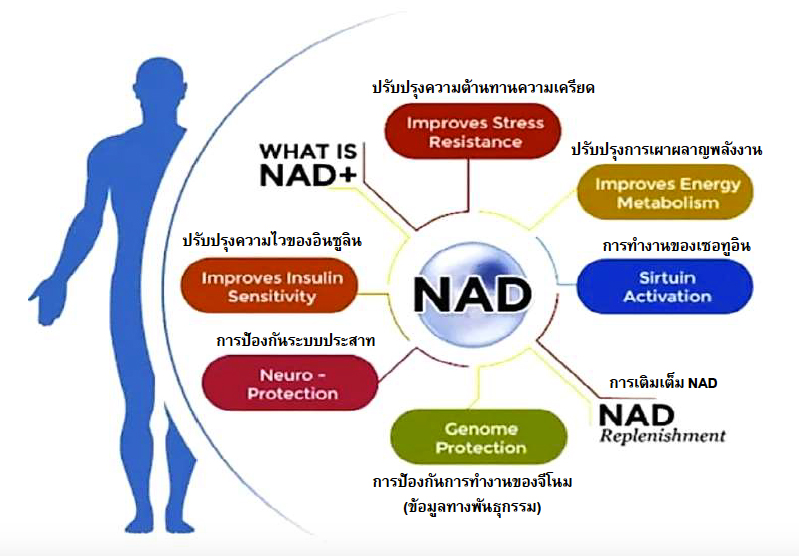 ปรับปรุงความต้านทานความเครียด

Improves Stress Resistance

WHAT IS NAD+

ปรับปรุงการเผาผลาญพลังงาน

Improves Energy Metabolism

ปรับปรุงความไวของอินซูลิน

Improves Insulin Sensitivity

NAD

การทำงานของเซอทูอิน

Sirtuin Activation

การป้องกันระบบประสาท

Neuro - Protection

การเติมเต็ม NAD

NAD Replenishment

Genome Protection

การป้องกันการทำงานของจีโนม (ข้อมูลทางพันธุกรรม)